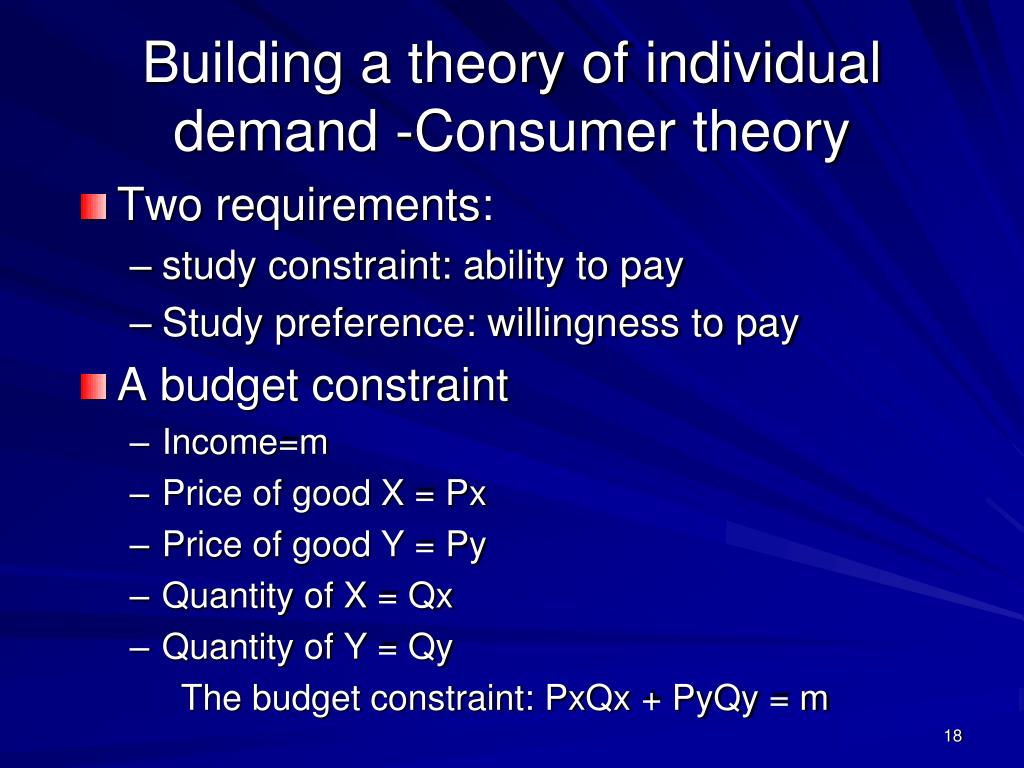 Building a theory of individual demand -Consumer theory

Two requirements:

– study constraint: ability to pay

– Study preference: willingness to pay

A budget constraint

– Income=m

– Price of good X = Px

– Price of good Y = Py

– Quantity of X = Qx

– Quantity of Y = Qy

The budget constraint: PxQx + PyQy = m

18